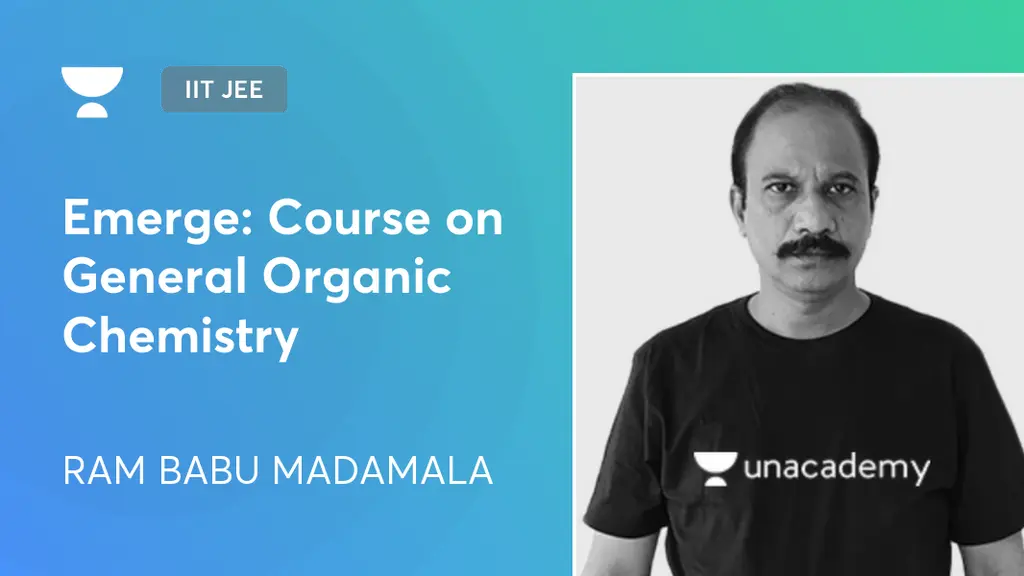 IIT JEE

Emerge: Course on General Organic Chemistry

RAM BABU MADAMALA

unacademy